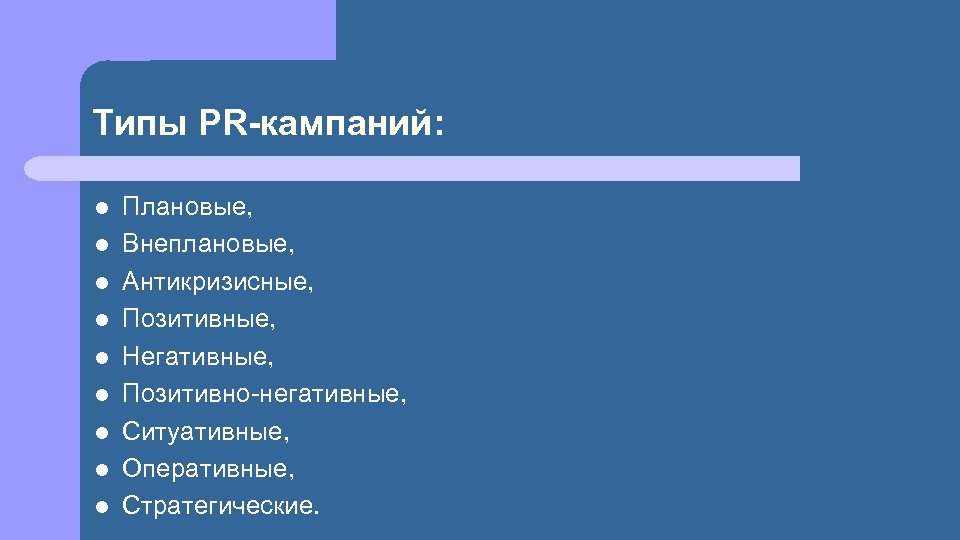 Типы PR-кампаний:

- Плановые,
- Внеплановые,
- Антикризисные,
- Позитивные,
- Негативные,
- Позитивно-негативные,
- Ситуативные,
- Оперативные,
- Стратегические.